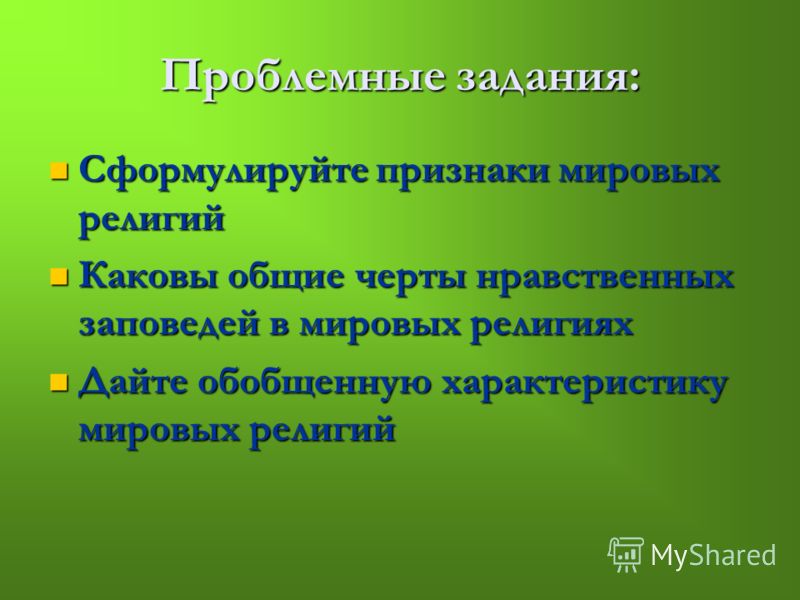 Проблемные задания:

Сформулируйте признаки мировых религий

Каковы общие черты нравственных заповедей в мировых религиях

Дайте обобщенную характеристику мировых религий

MyShared